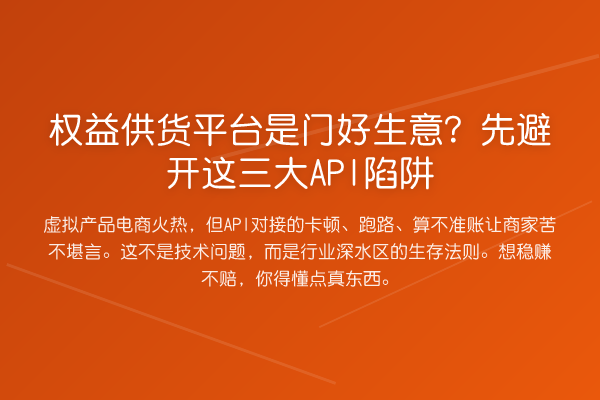 权益供货平台是门好生意？先避开这三大API陷阱

虚拟产品电商火热，但API对接的卡顿、跑路、算不准账让商家苦不堪言。这不是技术问题，而是行业深水区的生存法则。想稳赚不赔，你得懂点真东西。